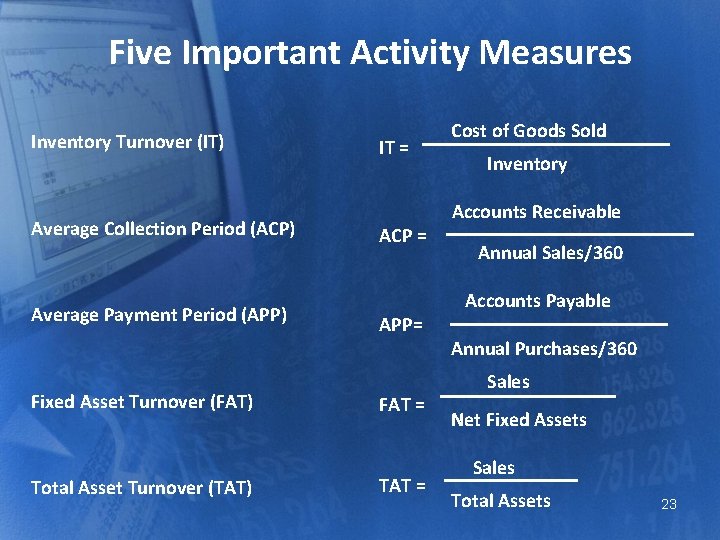 Five Important Activity Measures

Inventory Turnover (IT)

$IT = \frac{\text{Cost of Goods Sold}}{\text{Inventory}}$

Average Collection Period (ACP)

$ACP = \frac{\text{Accounts Receivable}}{\text{Annual Sales/360}}$

Average Payment Period (APP)

$APP= \frac{\text{Accounts Payable}}{\text{Annual Purchases/360}}$

Fixed Asset Turnover (FAT)

$FAT = \frac{\text{Sales}}{\text{Net Fixed Assets}}$

Total Asset Turnover (TAT)

$TAT = \frac{\text{Sales}}{\text{Total Assets}}$

23